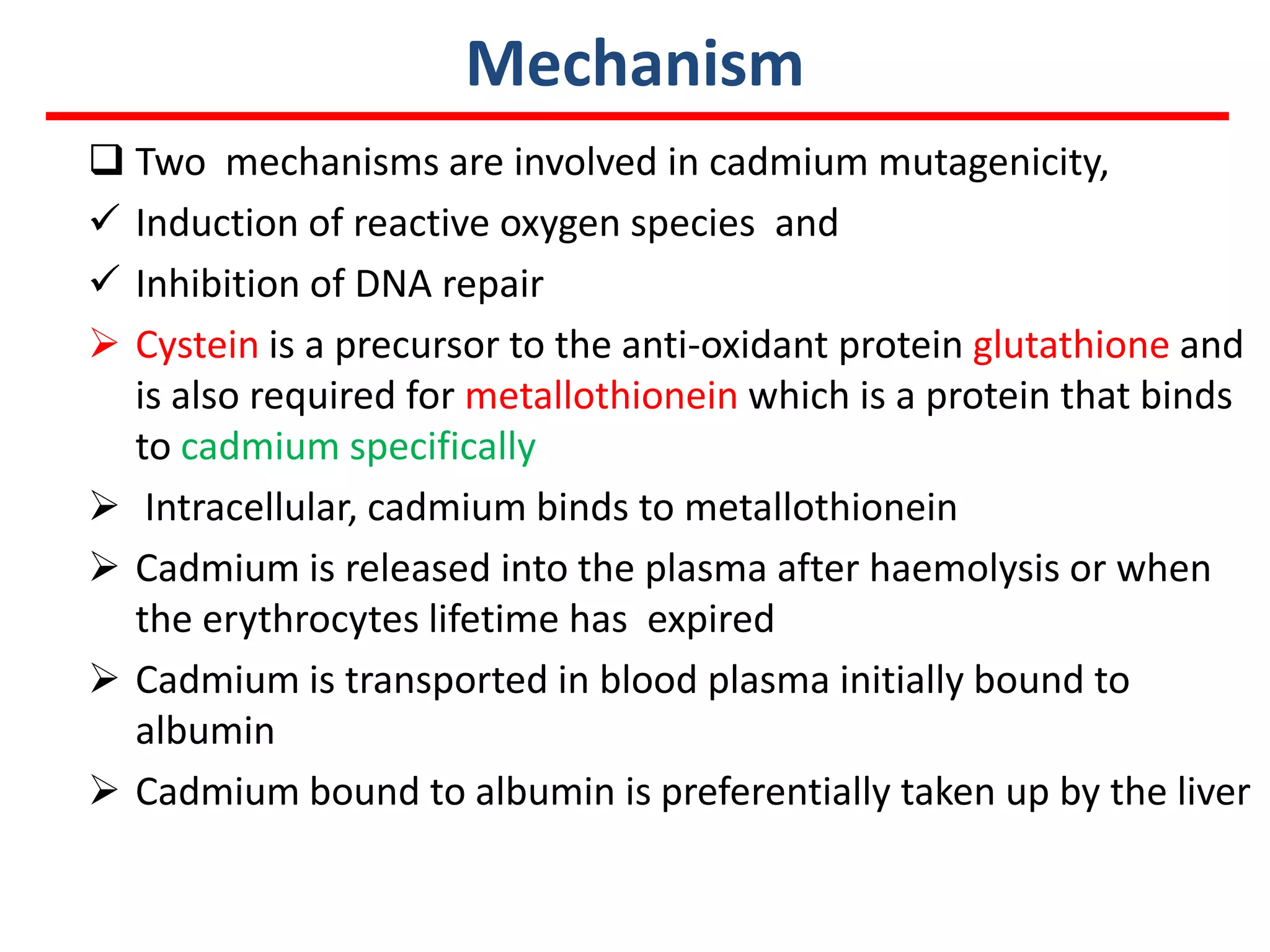 Mechanism

❑ Two mechanisms are involved in cadmium mutagenicity,

✓ Induction of reactive oxygen species and

✓ Inhibition of DNA repair

➢ Cystein is a precursor to the anti-oxidant protein glutathione and is also required for metallothionein which is a protein that binds to cadmium specifically

➢ Intracellular, cadmium binds to metallothionein

➢ Cadmium is released into the plasma after haemolysis or when the erythrocytes lifetime has expired

➢ Cadmium is transported in blood plasma initially bound to albumin

➢ Cadmium bound to albumin is preferentially taken up by the liver